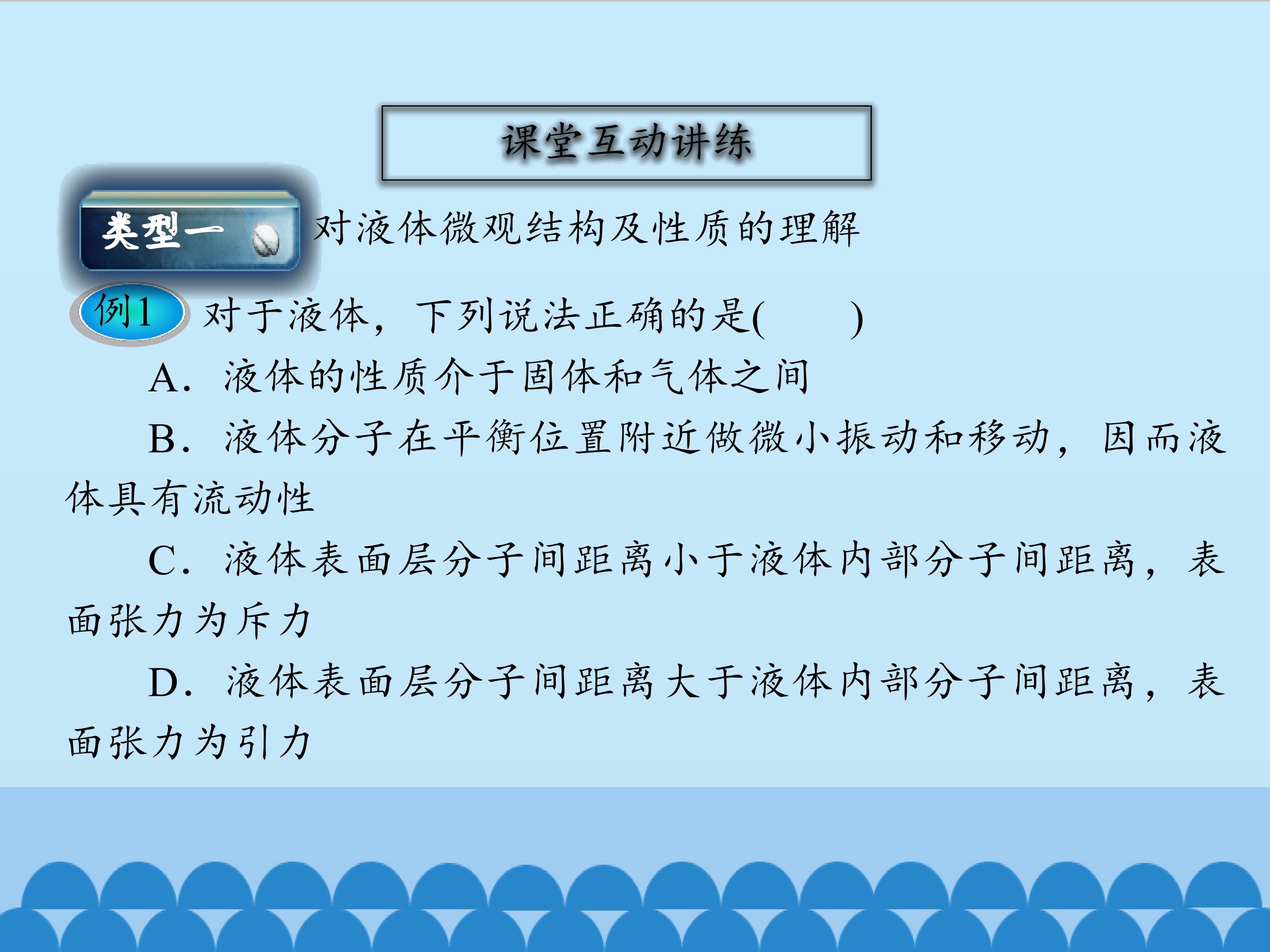 课堂互动讲练

类型一 对液体微观结构及性质的理解

例1 对于液体，下列说法正确的是(　　)

A．液体的性质介于固体和气体之间

B．液体分子在平衡位置附近做微小振动和移动，因而液体具有流动性

C．液体表面层分子间距离小于液体内部分子间距离，表面张力为斥力

D．液体表面层分子间距离大于液体内部分子间距离，表面张力为引力